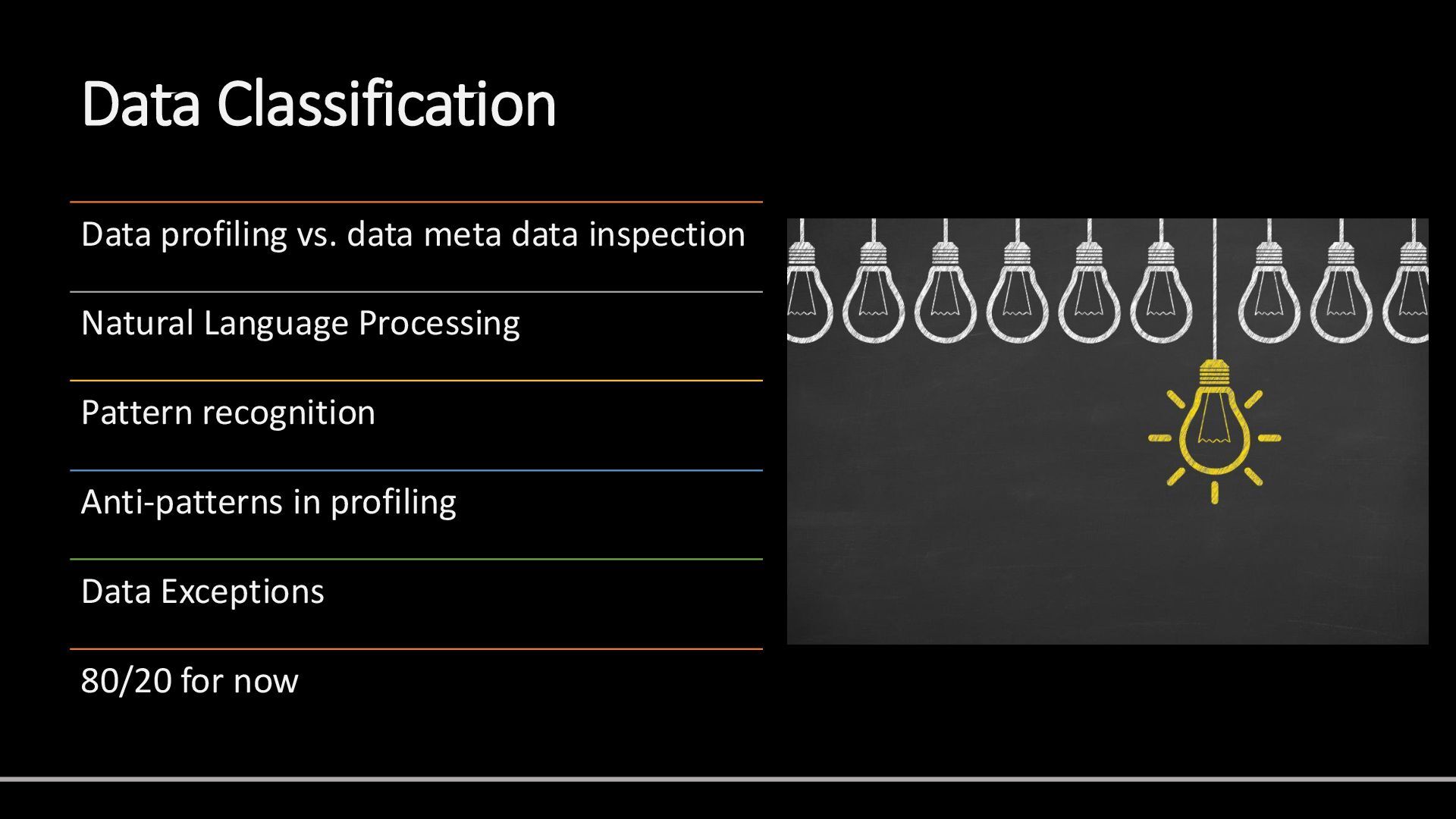 Data Classification

Data profiling vs. data meta data inspection

Natural Language Processing

Pattern recognition

Anti-patterns in profiling

Data Exceptions

80/20 for now